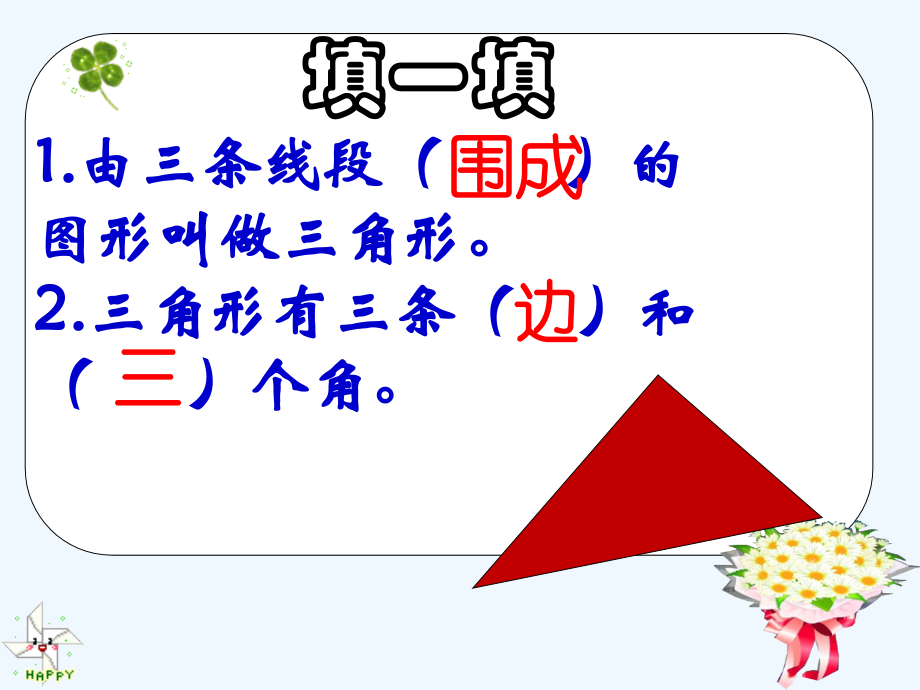 填一填

1.由三条线段（围成）的图形叫做三角形。

2.三角形有三条（边）和（三）个角。

HAPPY